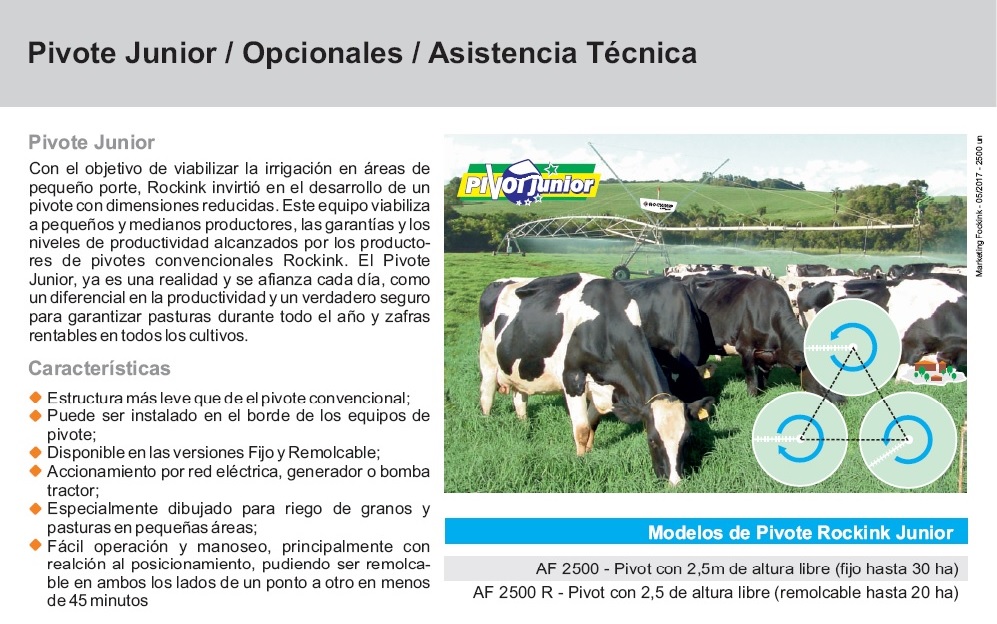 Pivote Junior / Opcionales / Asistencia Técnica

Pivote Junior

Con el objetivo de viabilizar la irrigación en áreas de pequeño porte, Rockink invirtió en el desarrollo de un pivote con dimensiones reducidas. Este equipo viabiliza a pequeños y medianos productores, las garantías y los niveles de productividad alcanzados por los productores de pivotes convencionales Rockink. El Pivote Junior, ya es una realidad y se afianza cada día, como un diferencial en la productividad y un verdadero seguro para garantizar pasturas durante todo el año y zafras rentables en todos los cultivos.

Características

Estructura más leve que de el pivote convencional;
Puede ser instalado en el borde de los equipos de pivote;
Disponible en las versiones Fijo y Remolcable;
Accionamiento por red eléctrica, generador o bomba tractor;
Especialmente dibujado para riego de granos y pasturas en pequeñas áreas;
Fácil operación y manoseo, principalmente con realción al posicionamiento, pudiendo ser remolcable en ambos los lados de un ponto a otro en menos de 45 minutos

PivotJunior

Marketing Rockink - 05/2017 - 2500 un

Modelos de Pivote Rockink Junior

AF 2500 - Pivot con 2,5m de altura libre (fijo hasta 30 ha)

AF 2500 R - Pivot con 2,5 de altura libre (remolcable hasta 20 ha)